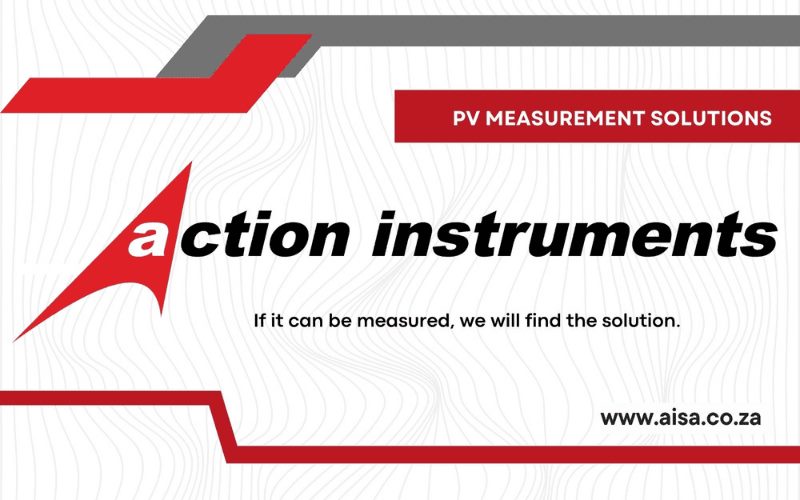 PV MEASUREMENT SOLUTIONS

action instruments

If it can be measured, we will find the solution.

www.aisa.co.za